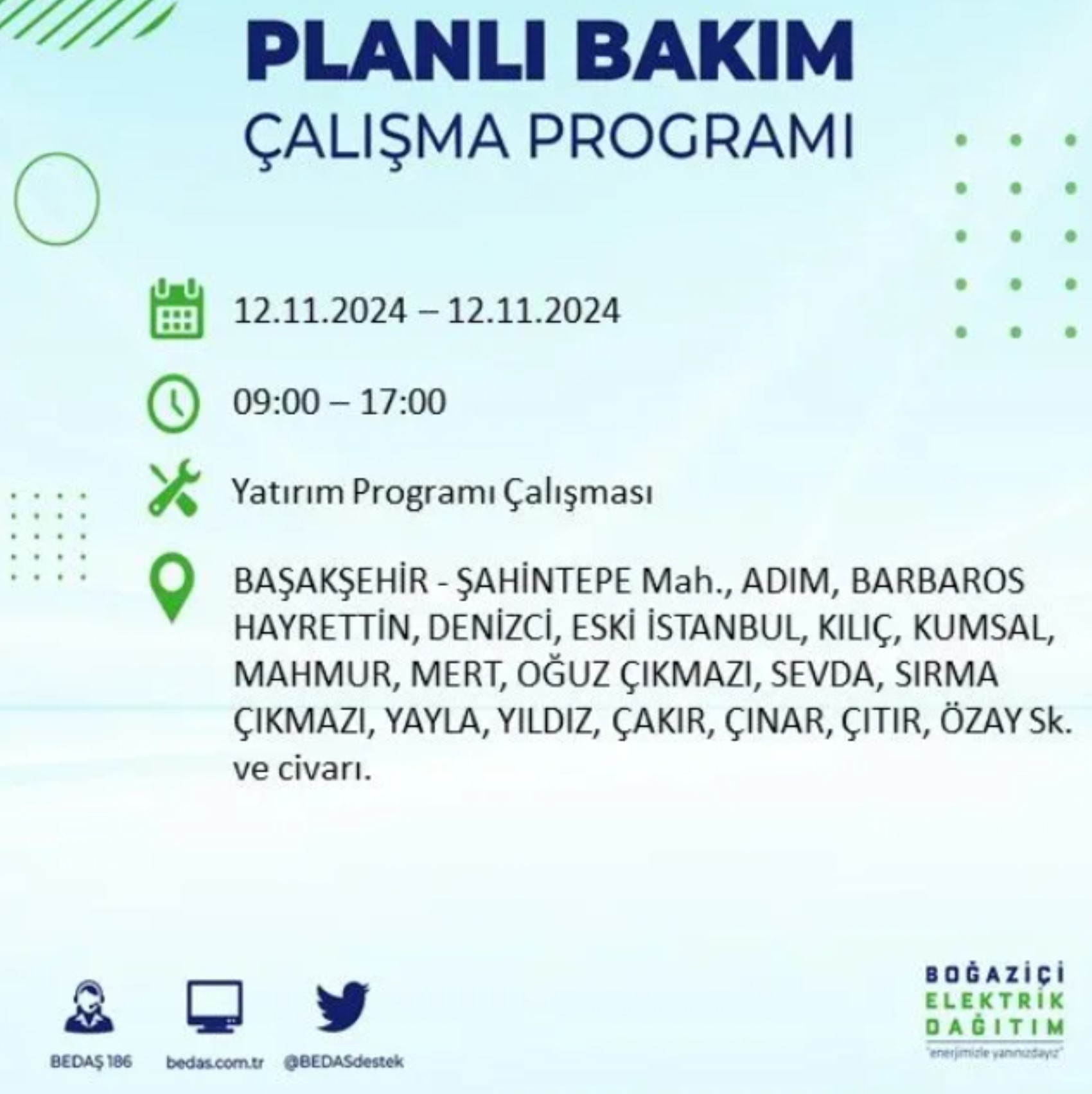 PLANLI BAKIM
ÇALIŞMA PROGRAMI

12.11.2024 – 12.11.2024

09:00 – 17:00

Yatırım Programı Çalışması

BAŞAKŞEHİR - ŞAHİNTEPE Mah., ADIM, BARBAROS HAYRETTİN, DENİZCİ, ESKİ İSTANBUL, KILIÇ, KUMSAL, MAHMUR, MERT, OĞUZ ÇIKMAZI, SEVDA, SIRMA ÇIKMAZI, YAYLA, YILDIZ, ÇAKIR, ÇINAR, ÇITIR, ÖZAY Sk. ve civarı.

BEDAŞ 186
bedas.com.tr
@BEDASdestek

BOĞAZİÇİ
ELEKTRİK
DAĞITIM
"enerjimizle yanınızdayız"